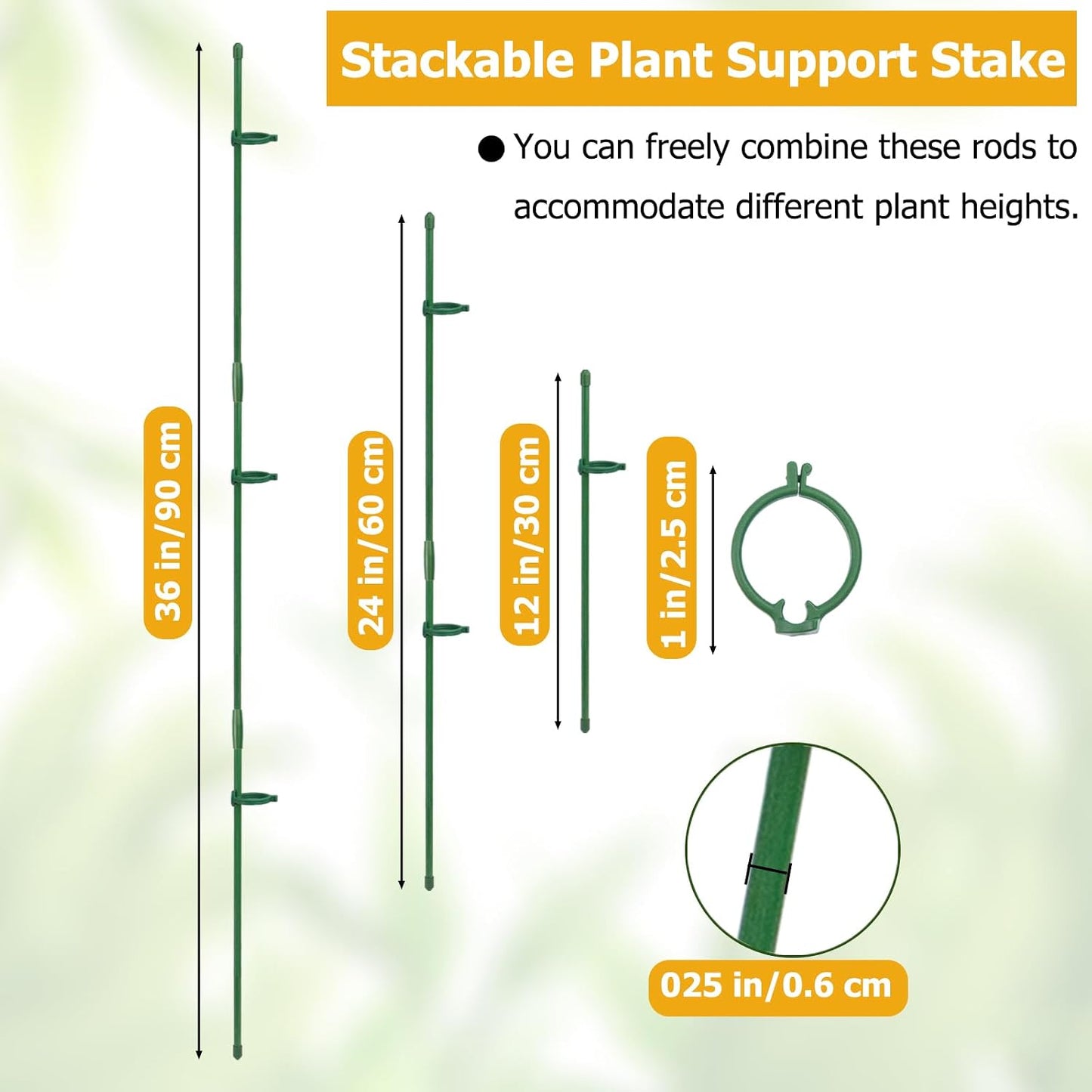 Stackable Plant Support Stake

● You can freely combine these rods to accommodate different plant heights.

36 in/90 cm

24 in/60 cm

12 in/30 cm

1 in/2.5 cm

025 in/0.6 cm